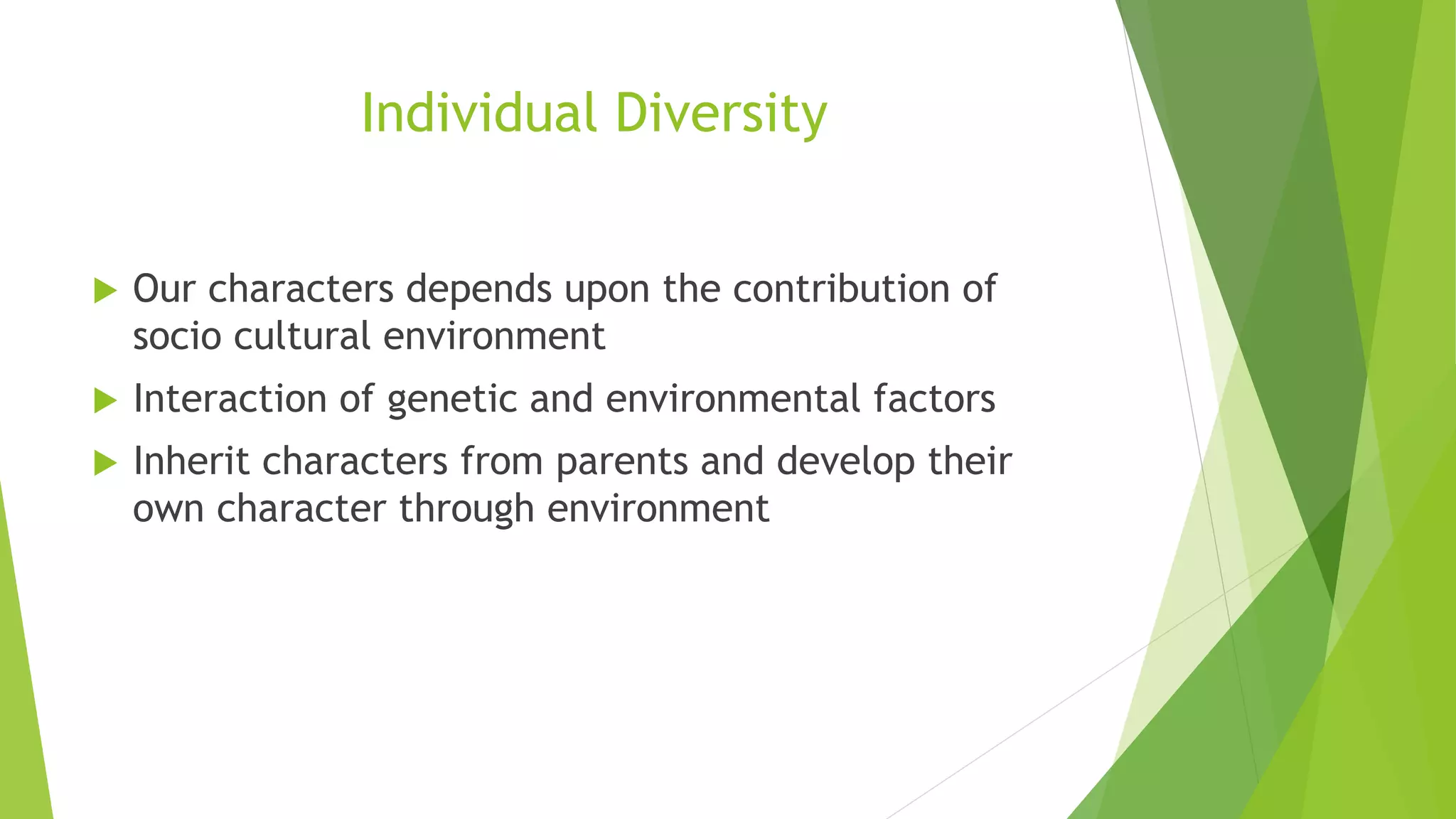 Individual Diversity

Our characters depends upon the contribution of socio cultural environment

Interaction of genetic and environmental factors

Inherit characters from parents and develop their own character through environment